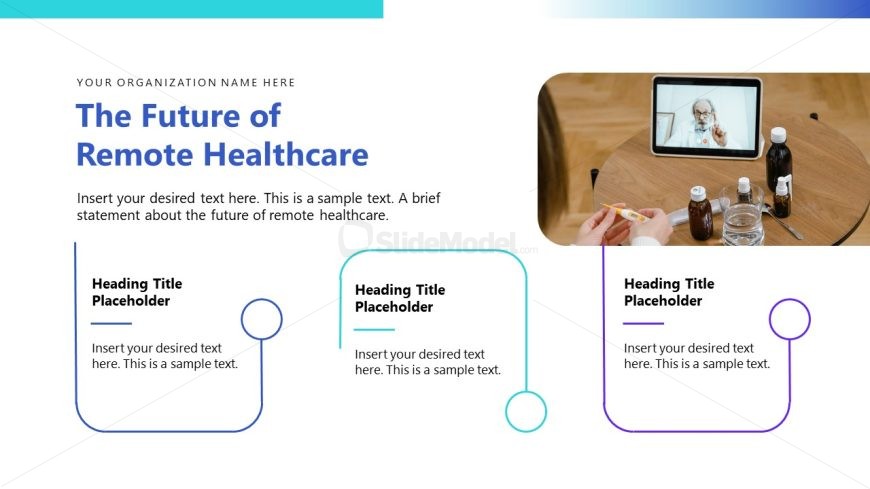 YOUR ORGANIZATION NAME HERE

The Future of Remote Healthcare

Insert your desired text here. This is a sample text. A brief statement about the future of remote healthcare.

SlideModel.com

Heading Title Placeholder

Insert your desired text here. This is a sample text.

Heading Title Placeholder

Insert your desired text here. This is a sample text.

Heading Title Placeholder

Insert your desired text here. This is a sample text.